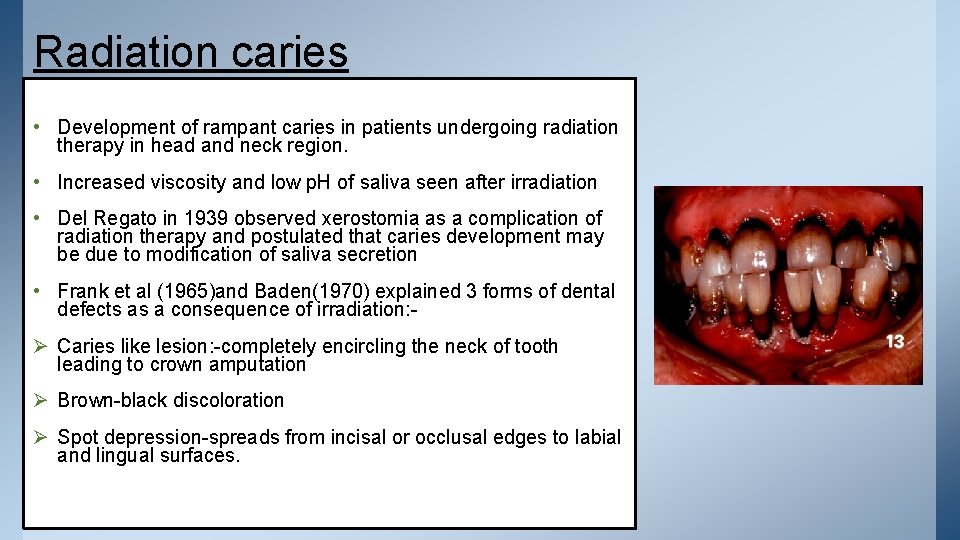 Radiation caries

• Development of rampant caries in patients undergoing radiation therapy in head and neck region.

• Increased viscosity and low pH of saliva seen after irradiation

• Del Regato in 1939 observed xerostomia as a complication of radiation therapy and postulated that caries development may be due to modification of saliva secretion

• Frank et al (1965)and Baden(1970) explained 3 forms of dental defects as a consequence of irradiation:-

➢ Caries like lesion:-completely encircling the neck of tooth leading to crown amputation

➢ Brown-black discoloration

➢ Spot depression-spreads from incisal or occlusal edges to labial and lingual surfaces.

13